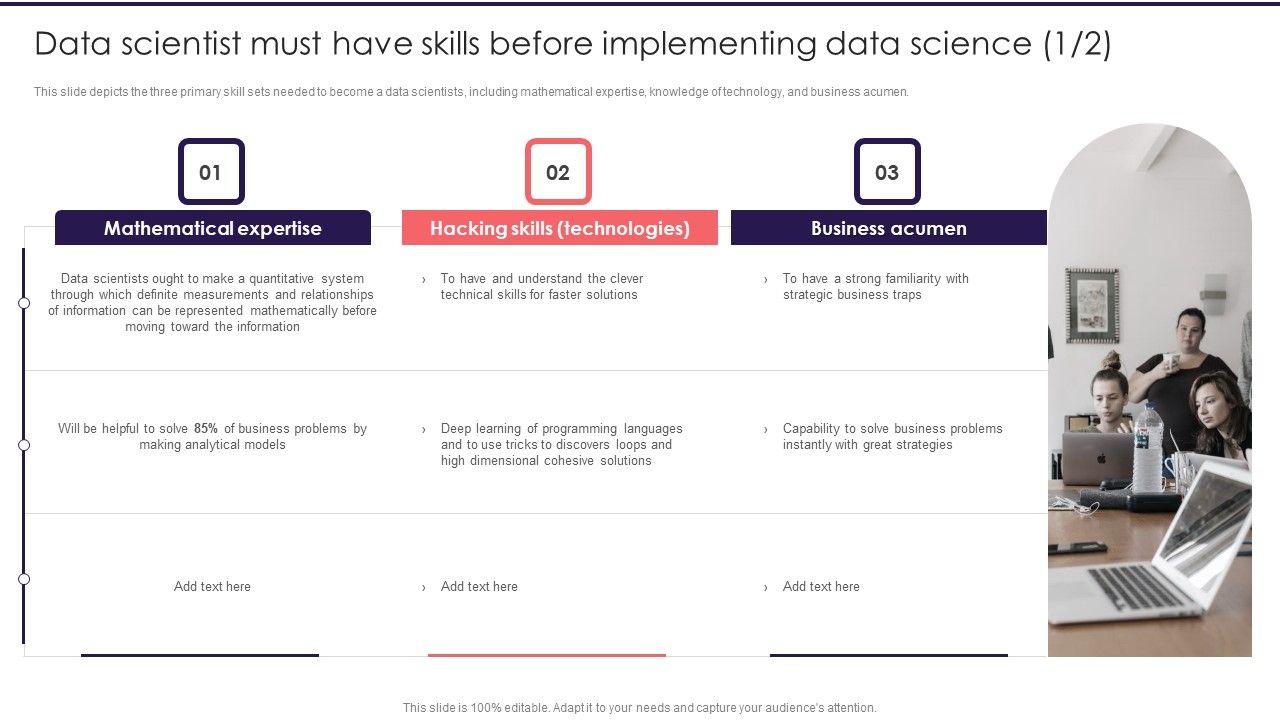 Data scientist must have skills before implementing data science (1/2)

This slide depicts the three primary skill sets needed to become a data scientists, including mathematical expertise, knowledge of technology, and business acumen.

01

Mathematical expertise

Data scientists ought to make a quantitative system through which definite measurements and relationships of information can be represented mathematically before moving toward the information

Will be helpful to solve 85% of business problems by making analytical models

Add text here

02

Hacking skills (technologies)

› To have and understand the clever technical skills for faster solutions

› Deep learning of programming languages and to use tricks to discovers loops and high dimensional cohesive solutions

› Add text here

03

Business acumen

› To have a strong familiarity with strategic business traps

› Capability to solve business problems instantly with great strategies

› Add text here

This slide is 100% editable. Adapt it to your needs and capture your audience's attention.